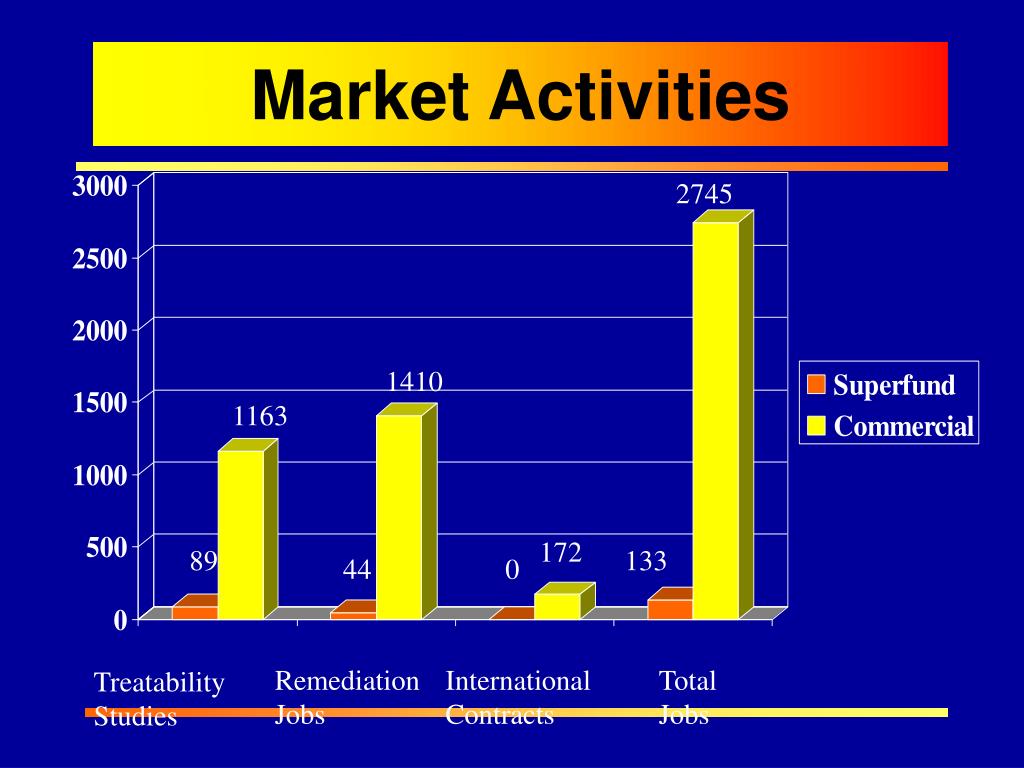 Market Activities

3000
2500
2000
1500
1000
500
0

89
1163
44
1410
0
172
133
2745

Superfund
Commercial

Treatability Studies
Remediation Jobs
International Contracts
Total Jobs